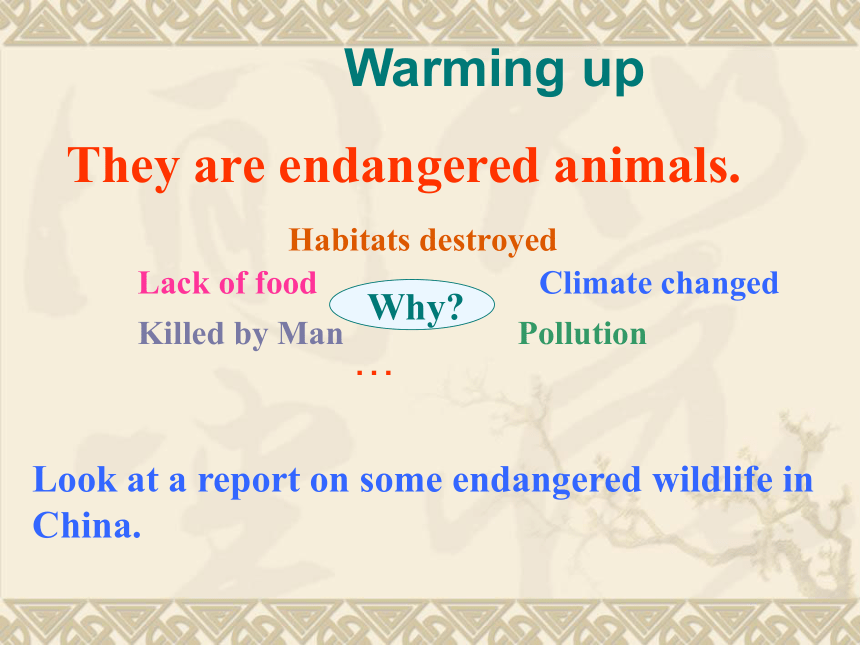 Warming up

They are endangered animals.

Habitats destroyed

Lack of food

Why?

Climate changed

Killed by Man

Pollution

…

Look at a report on some endangered wildlife in China.